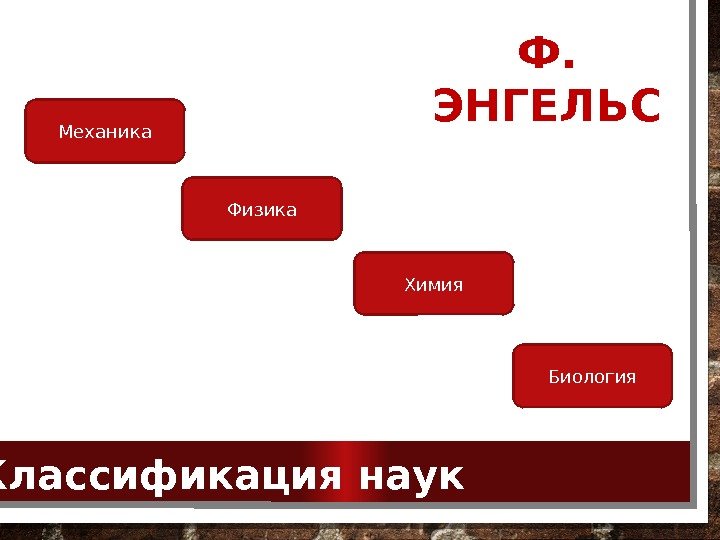 Ф. ЭНГЕЛЬС

Механика

Физика

Химия

Биология

Классификация наук